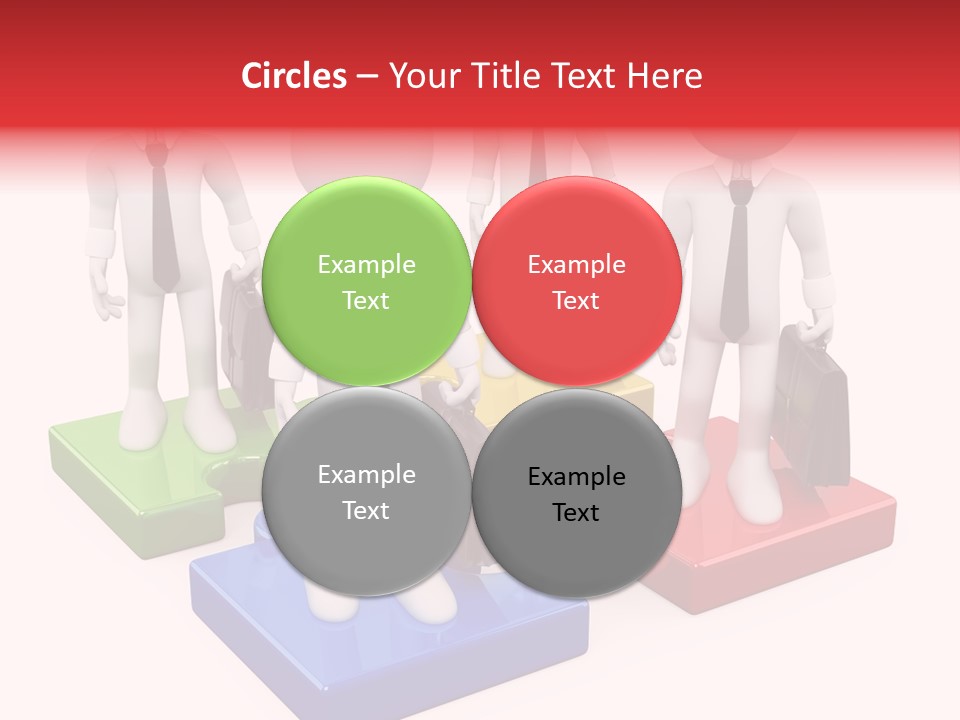 Circles – Your Title Text Here

Example Text

Example Text

Example Text

Example Text